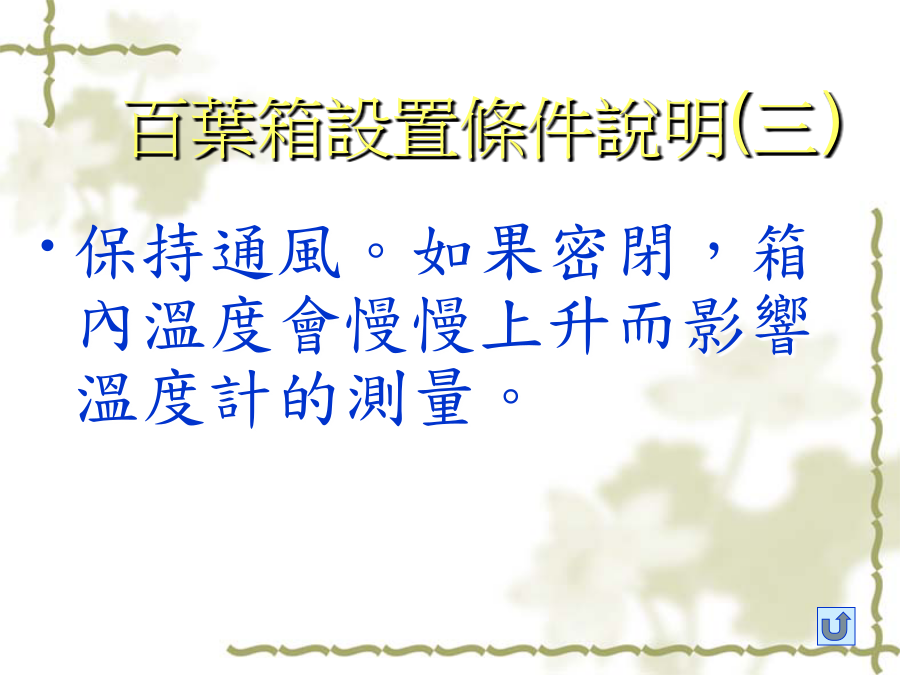 百葉箱設置條件說明(三)

• 保持通風。如果密閉，箱內溫度會慢慢上升而影響溫度計的測量。